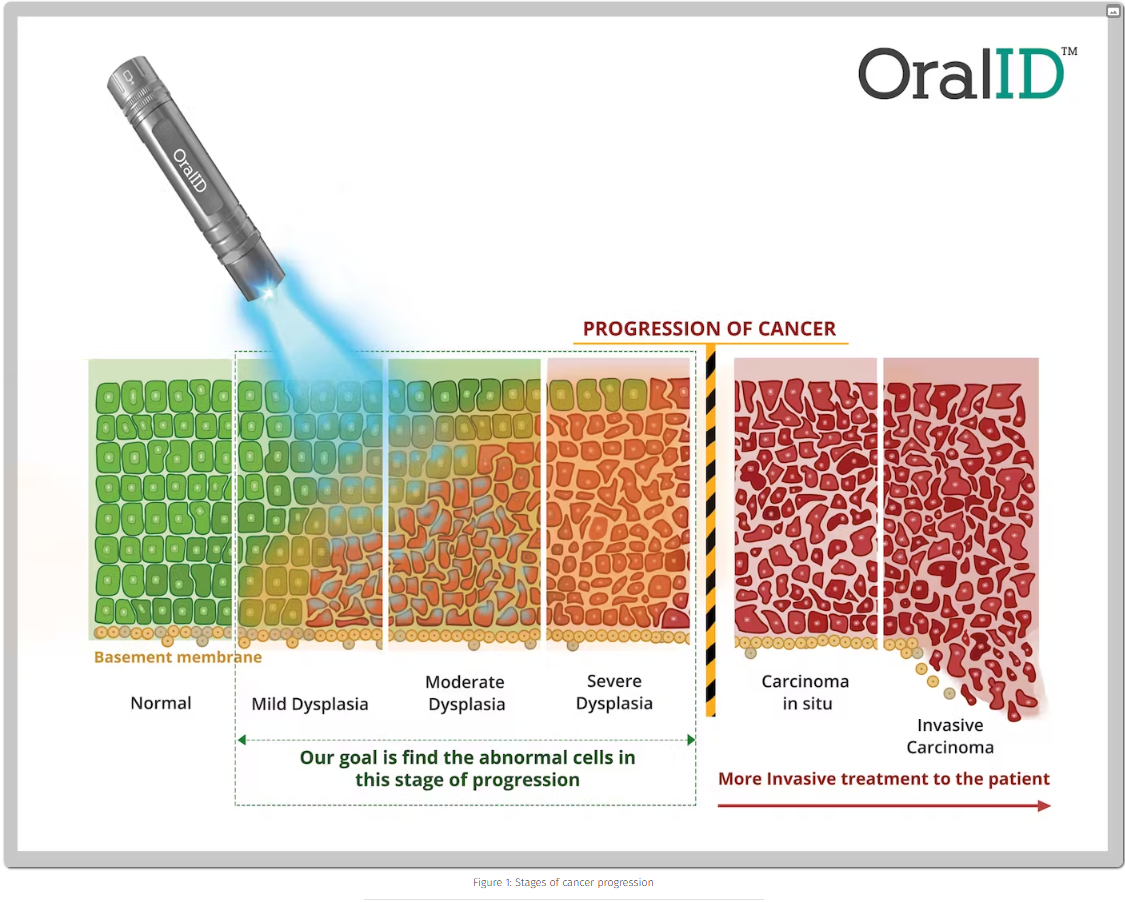 OralID™

OralID

PROGRESSION OF CANCER

Basement membrane

Normal

Mild Dysplasia

Moderate Dysplasia

Severe Dysplasia

Carcinoma in situ

Invasive Carcinoma

Our goal is find the abnormal cells in this stage of progression

More Invasive treatment to the patient

Figure 1: Stages of cancer progression